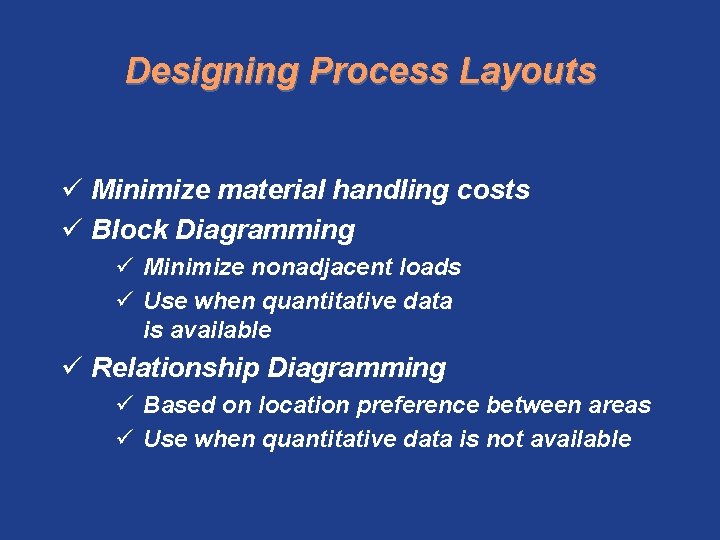 Designing Process Layouts

✓ Minimize material handling costs
✓ Block Diagramming
✓ Minimize nonadjacent loads
✓ Use when quantitative data is available
✓ Relationship Diagramming
✓ Based on location preference between areas
✓ Use when quantitative data is not available